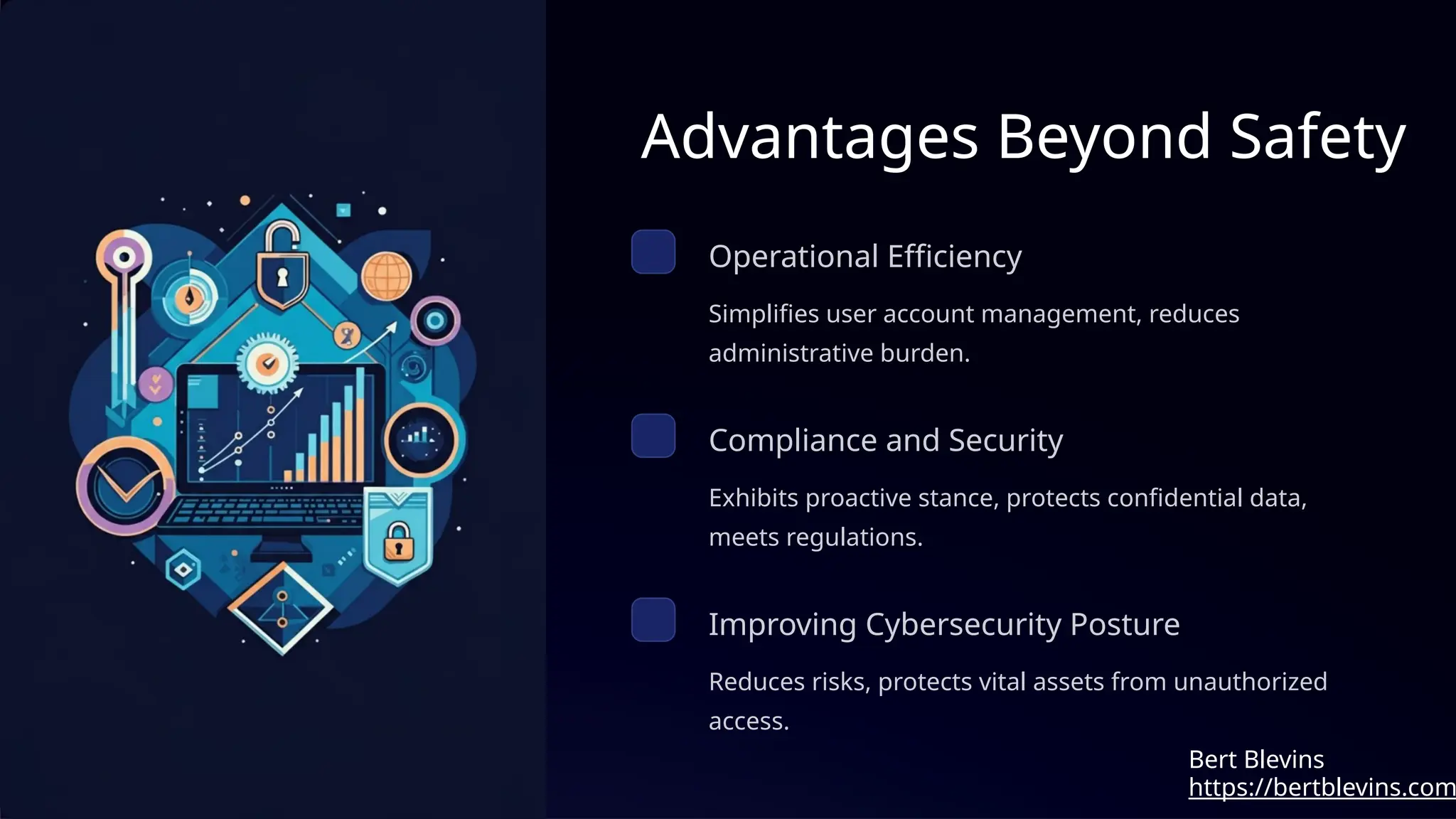 Advantages Beyond Safety

Operational Efficiency

Simplifies user account management, reduces administrative burden.

Compliance and Security

Exhibits proactive stance, protects confidential data, meets regulations.

Improving Cybersecurity Posture

Reduces risks, protects vital assets from unauthorized access.

Bert Blevins
https://bertblevins.com